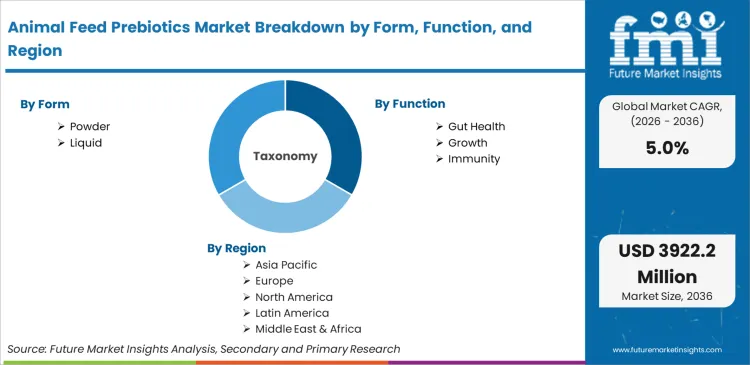 Animal Feed Prebiotics Market Breakdown by Form, Function, and Region

By Form
➢ Powder
➢ Liquid

Taxonomy

By Function
➢ Gut Health
➢ Growth
➢ Immunity

By Region
➢ Asia Pacific
➢ Europe
➢ North America
➢ Latin America
➢ Middle East & Africa

Source: Future Market Insights Analysis, Secondary and Primary Research

fmi
Future Market Insights

Global Market CAGR, (2026 - 2036)
5.0%

USD 3922.2 Million
Market Size, 2036

www.futuremarketinsights.com